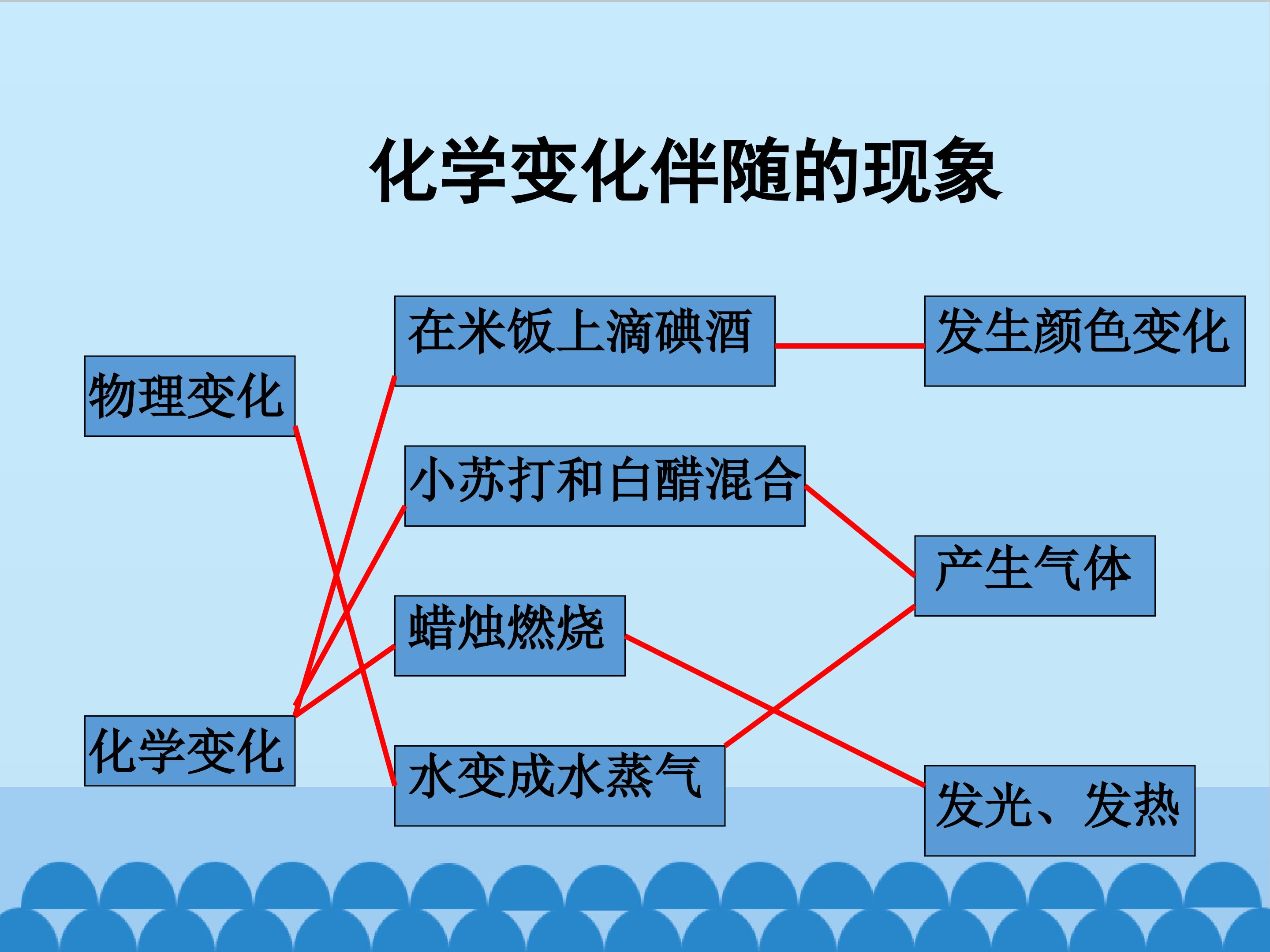 化学变化伴随的现象

物理变化

化学变化

在米饭上滴碘酒

小苏打和白醋混合

蜡烛燃烧

水变成水蒸气

发生颜色变化

产生气体

发光、发热